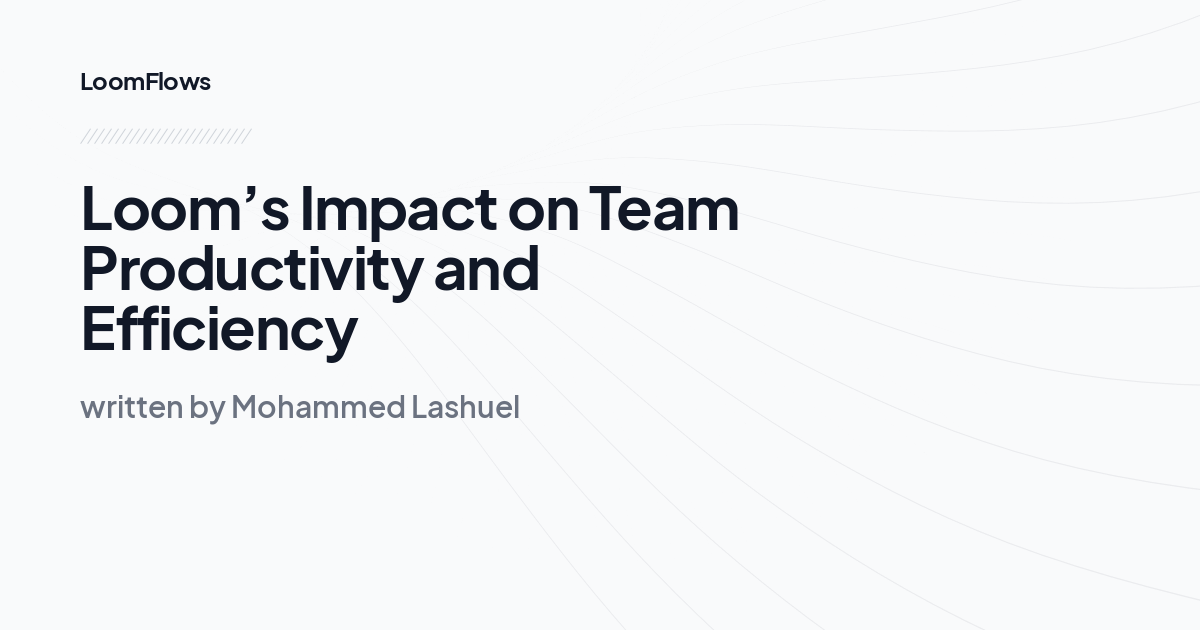 LoomFlows

Loom’s Impact on Team Productivity and Efficiency

written by Mohammed Lashuel